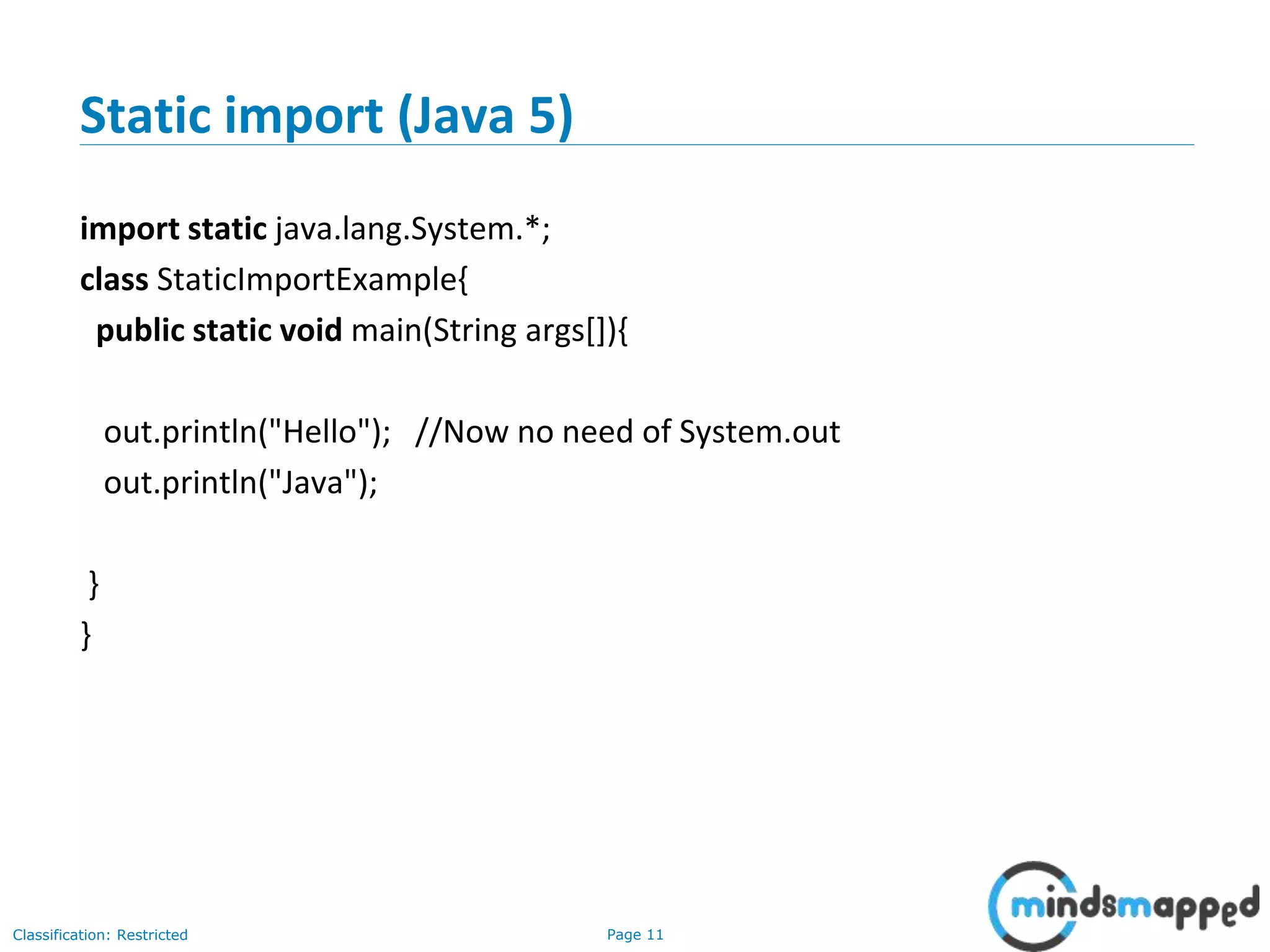 Static import (Java 5)

import static java.lang.System.*;
class StaticImportExample{
 public static void main(String args[]){

 out.println("Hello"); //Now no need of System.out
 out.println("Java");

 }
}

Classification: Restricted

Page 11

mindsmapped